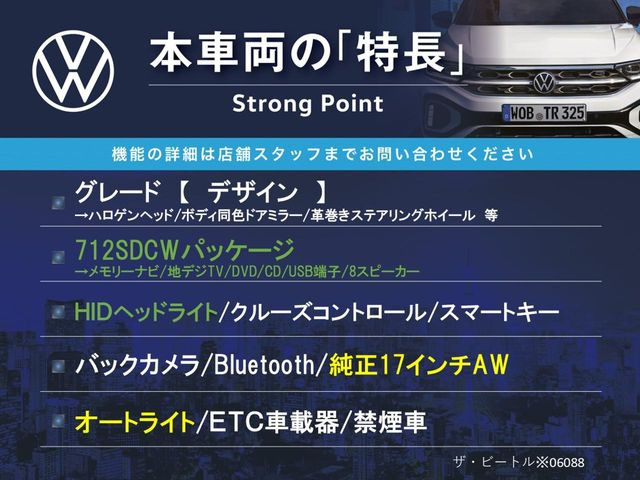 本車両の「特長」
Strong Point

WOB TR 325

機能の詳細は店舗スタッフまでお問い合わせください

グレード 【 デザイン 】
→ハロゲンヘッド/ボディ同色ドアミラー/革巻きステアリングホイール 等

712SDCWパッケージ
→メモリーナビ/地デジTV/DVD/CD/USB端子/8スピーカー

HIDヘッドライト/クルーズコントロール/スマートキー

バックカメラ/Bluetooth/純正17インチAW

オートライト/ETC車載器/禁煙車

ザ・ビートル※06088